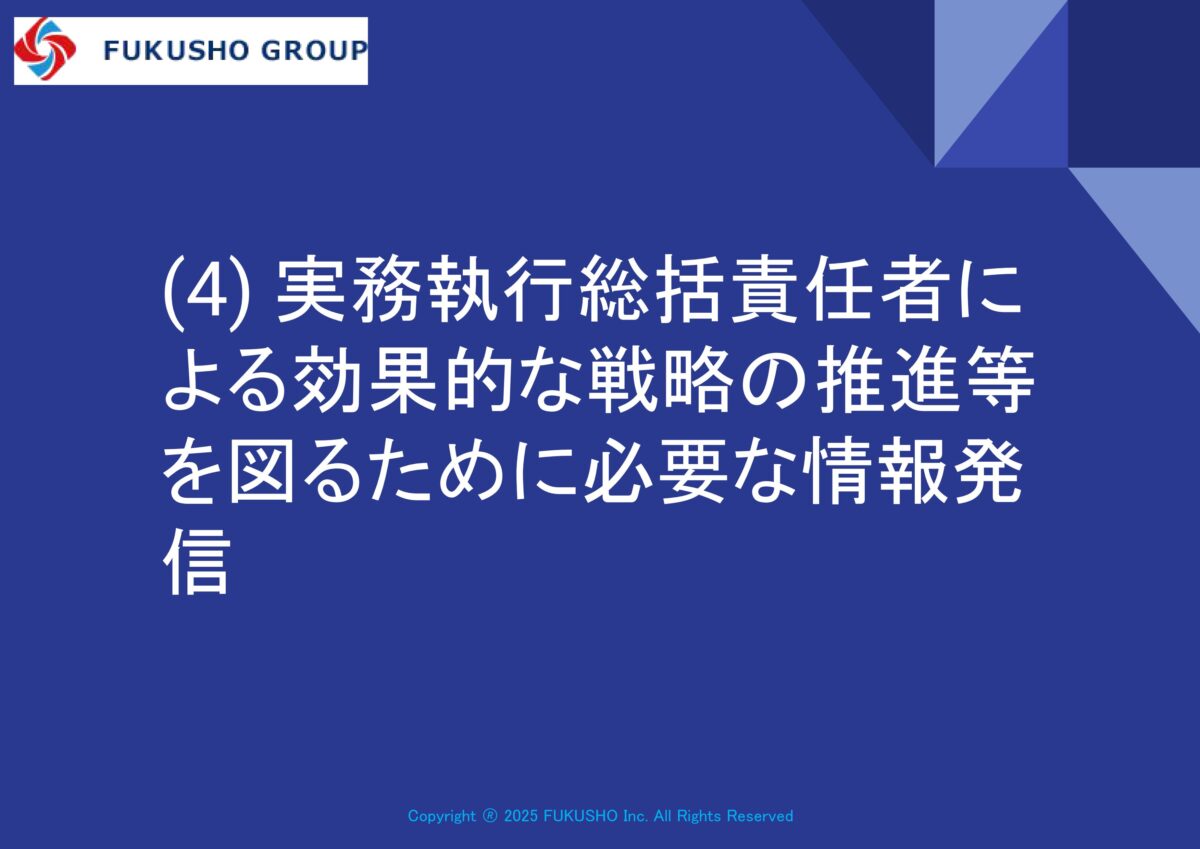 FUKUSHO GROUP

(4) 実務執行総括責任者による効果的な戦略の推進等を図るために必要な情報発信

Copyright ® 2025 FUKUSHO Inc. All Rights Reserved